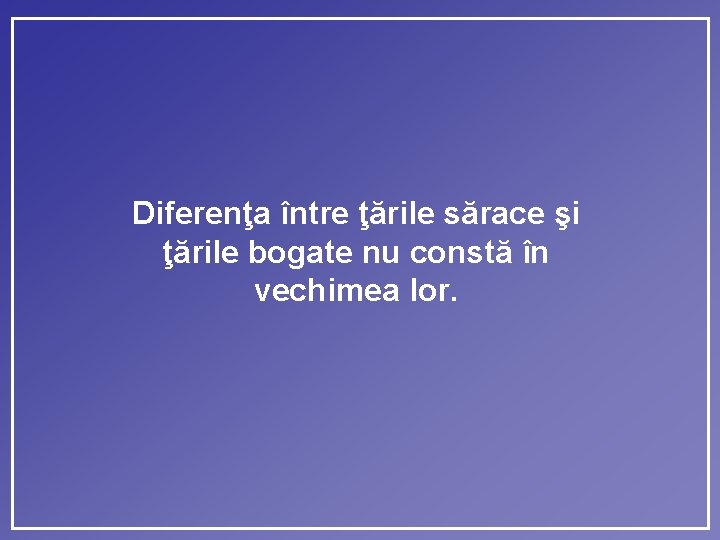 Diferenţa între ţările sărace şi ţările bogate nu constă în vechimea lor.